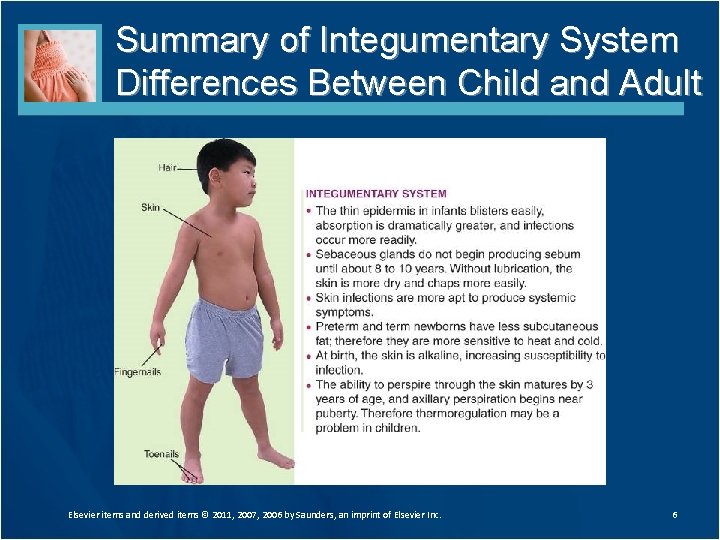 Summary of Integumentary System Differences Between Child and Adult

Hair

Skin

Fingernails

Toenails

INTEGUMENTARY SYSTEM

• The thin epidermis in infants blisters easily, absorption is dramatically greater, and infections occur more readily.
• Sebaceous glands do not begin producing sebum until about 8 to 10 years. Without lubrication, the skin is more dry and chaps more easily.
• Skin infections are more apt to produce systemic symptoms.
• Preterm and term newborns have less subcutaneous fat; therefore they are more sensitive to heat and cold.
• At birth, the skin is alkaline, increasing susceptibility to infection.
• The ability to perspire through the skin matures by 3 years of age, and axillary perspiration begins near puberty. Therefore thermoregulation may be a problem in children.

Elsevier items and derived items © 2011, 2007, 2006 by Saunders, an imprint of Elsevier Inc.

6